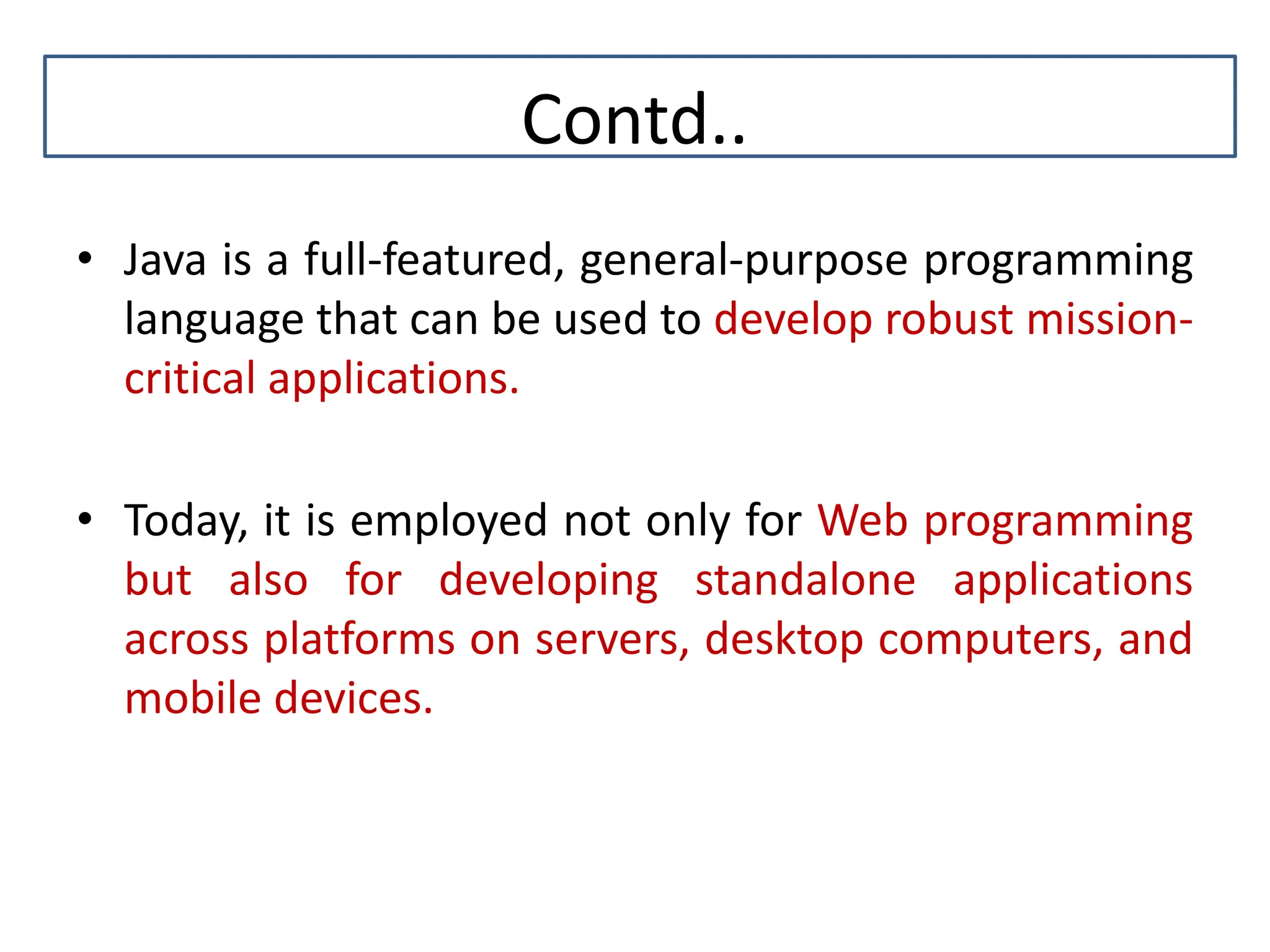 Contd..

• Java is a full-featured, general-purpose programming language that can be used to develop robust mission-critical applications.

• Today, it is employed not only for Web programming but also for developing standalone applications across platforms on servers, desktop computers, and mobile devices.